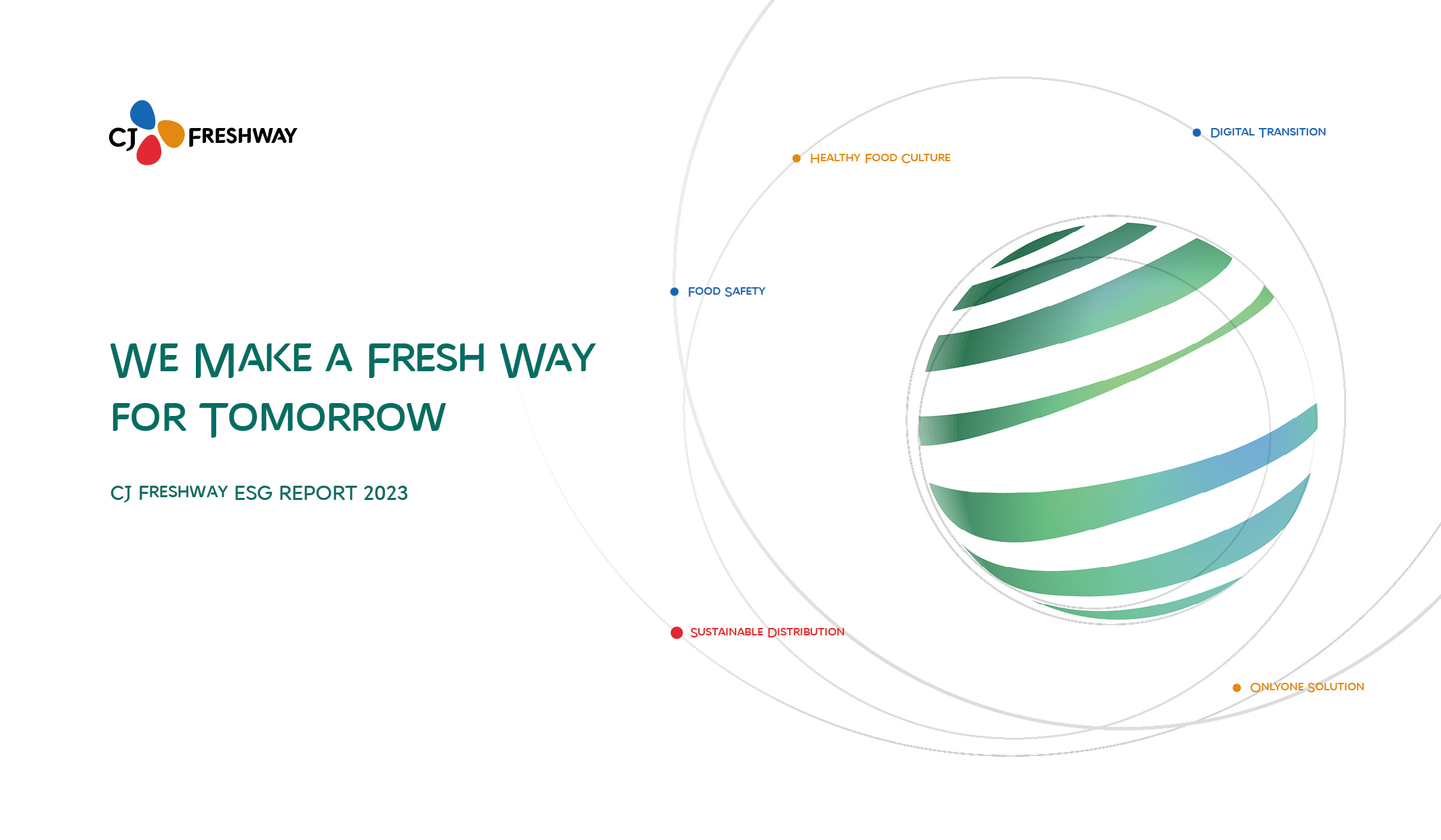 CJ FRESHWAY

WE MAKE A FRESH WAY FOR TOMORROW

CJ FRESHWAY ESG REPORT 2023

DIGITAL TRANSITION

HEALTHY FOOD CULTURE

FOOD SAFETY

SUSTAINABLE DISTRIBUTION

ONLYONE SOLUTION